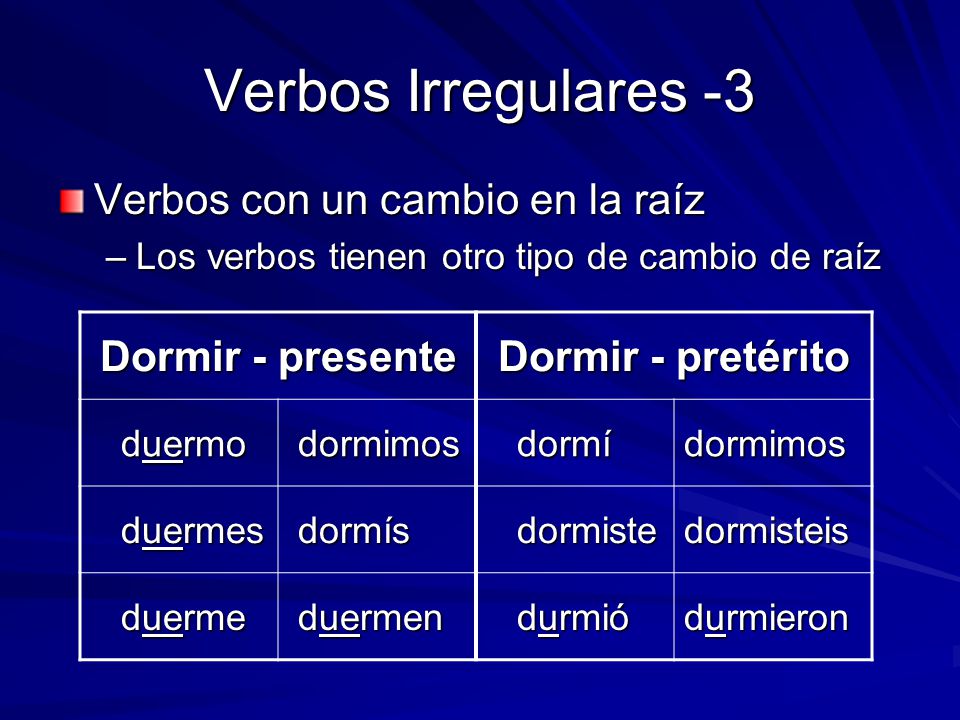 Verbos Irregulares -3

Verbos con un cambio en la raíz

– Los verbos tienen otro tipo de cambio de raíz

| Dormir - presente | | Dormir - pretérito | |
|---|---|---|---|
| duermo | dormimos | dormí | dormimos |
| duermes | dormís | dormiste | dormisteis |
| duerme | duermen | durmió | durmieron |